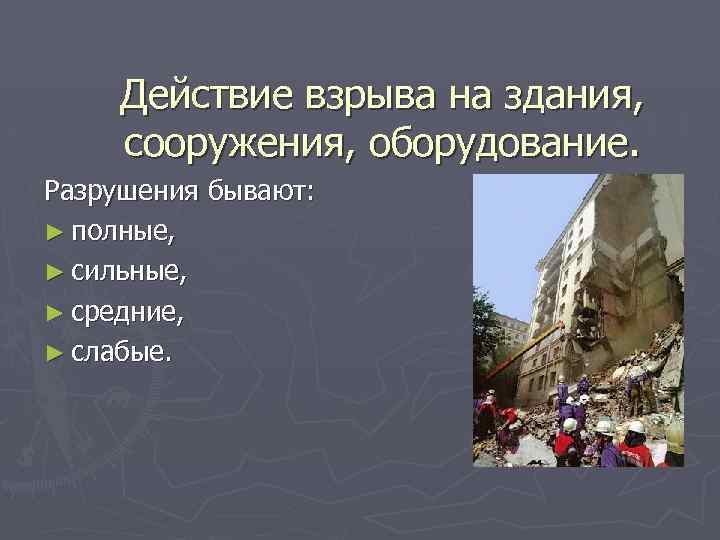 Действие взрыва на здания, сооружения, оборудование.

Разрушения бывают:
► полные,
► сильные,
► средние,
► слабые.